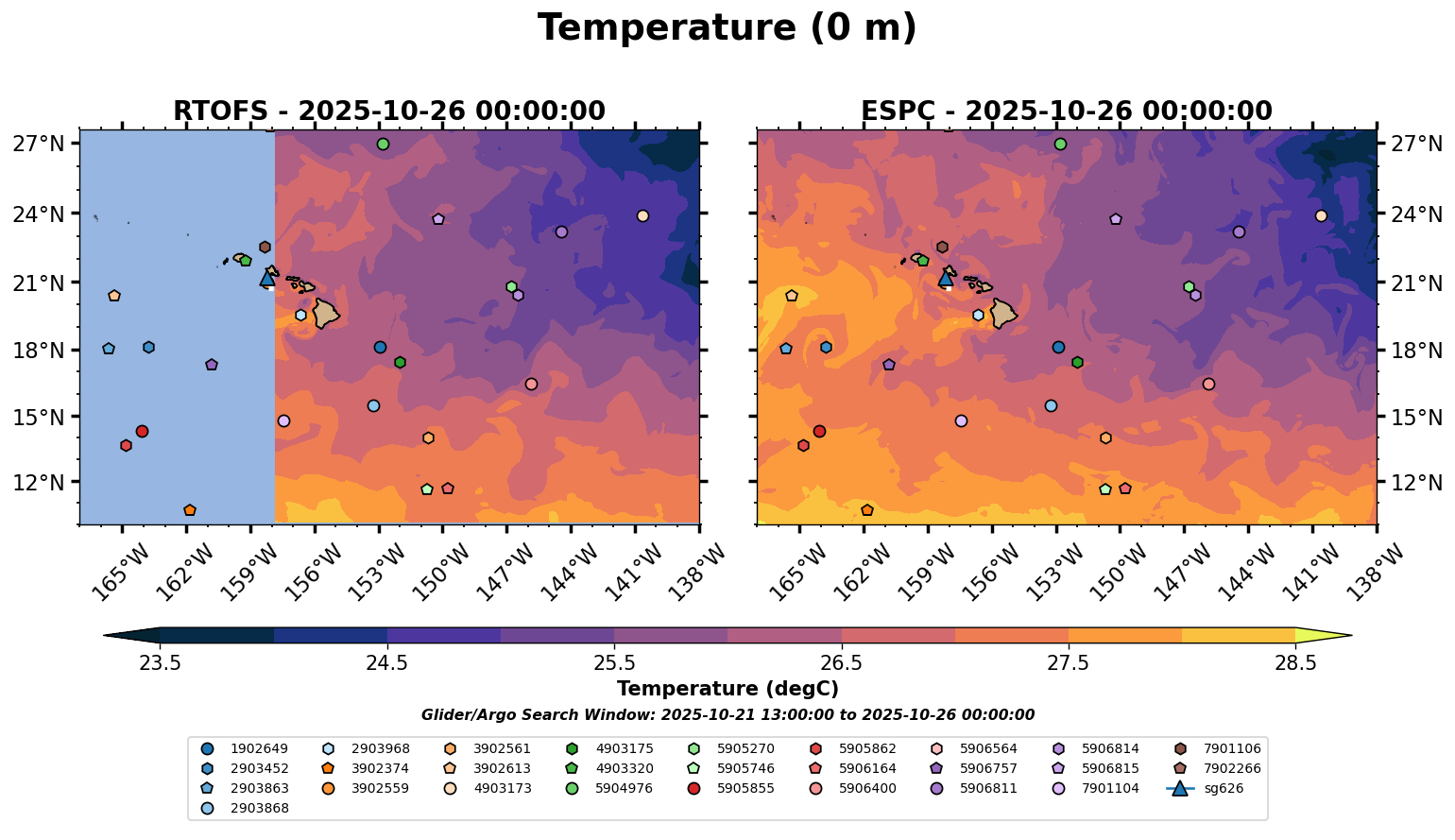 Temperature (0 m)

RTOFS - 2025-10-26 00:00:00

27°N
24°N
21°N
18°N
15°N
12°N

165°W 162°W 159°W 156°W 153°W 150°W 147°W 144°W 141°W 138°W

ESPC - 2025-10-26 00:00:00

27°N
24°N
21°N
18°N
15°N
12°N

165°W 162°W 159°W 156°W 153°W 150°W 147°W 144°W 141°W 138°W

23.5 24.5 25.5 26.5 27.5 28.5

Temperature (degC)

Glider/Argo Search Window: 2025-10-21 13:00:00 to 2025-10-26 00:00:00

1902649
2903452
2903863
2903868
2903968
3902374
3902559
3902561
3902613
4903173
4903175
4903320
5904976
5905270
5905746
5905855
5905862
5906164
5906400
5906564
5906757
5906811
5906814
5906815
7901104
7901106
7902266
sg626